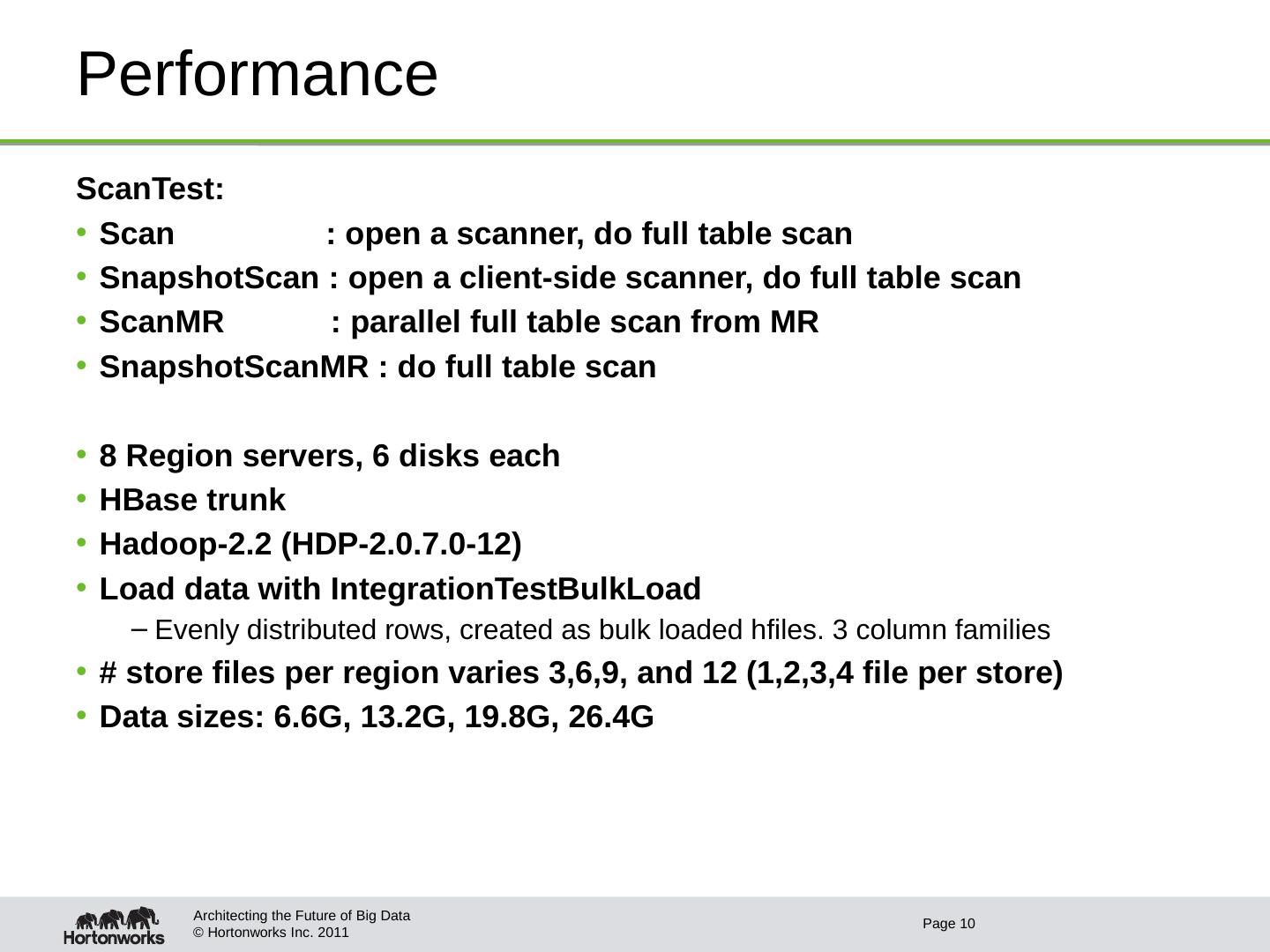 Performance

ScanTest:

• Scan : open a scanner, do full table scan
• SnapshotScan : open a client-side scanner, do full table scan
• ScanMR : parallel full table scan from MR
• SnapshotScanMR : do full table scan

• 8 Region servers, 6 disks each
• HBase trunk
• Hadoop-2.2 (HDP-2.0.7.0-12)
• Load data with IntegrationTestBulkLoad
– Evenly distributed rows, created as bulk loaded hfiles. 3 column families
• # store files per region varies 3,6,9, and 12 (1,2,3,4 file per store)
• Data sizes: 6.6G, 13.2G, 19.8G, 26.4G

Hortonworks

Architecting the Future of Big Data
© Hortonworks Inc. 2011

Page 10